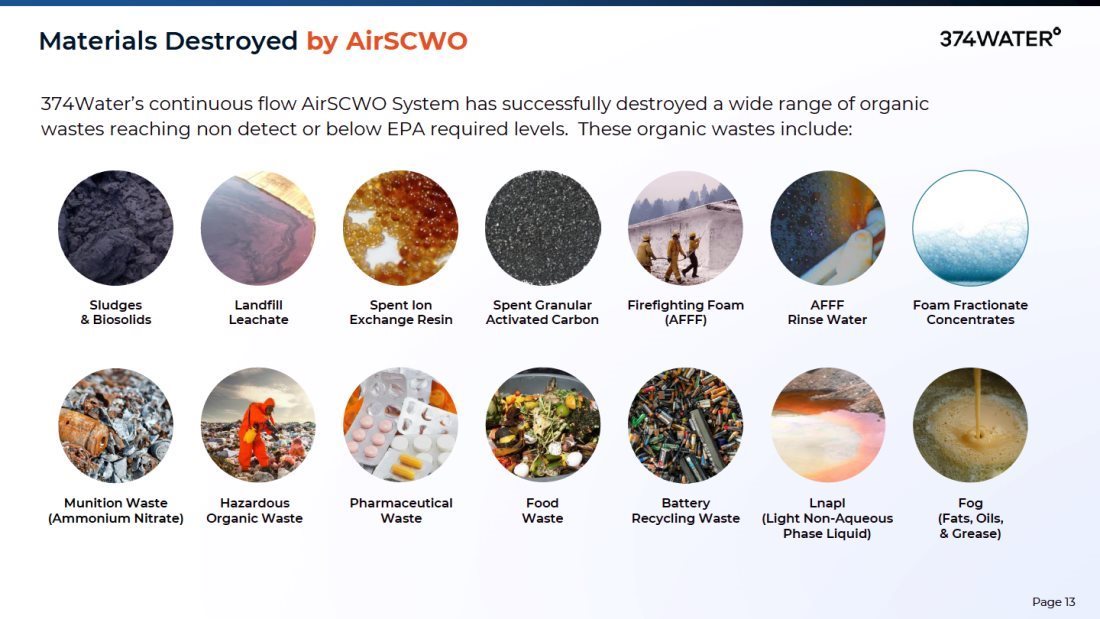 Materials Destroyed by AirSCWO

374WATER°

374Water's continuous flow AirSCWO System has successfully destroyed a wide range of organic wastes reaching non detect or below EPA required levels. These organic wastes include:

Sludges & Biosolids

Landfill Leachate

Spent Ion Exchange Resin

Spent Granular Activated Carbon

Firefighting Foam (AFFF)

AFFF Rinse Water

Foam Fractionate Concentrates

Munition Waste (Ammonium Nitrate)

Hazardous Organic Waste

Pharmaceutical Waste

Food Waste

Battery Recycling Waste

Lnapl (Light Non-Aqueous Phase Liquid)

Fog (Fats, Oils, & Grease)

Page 13